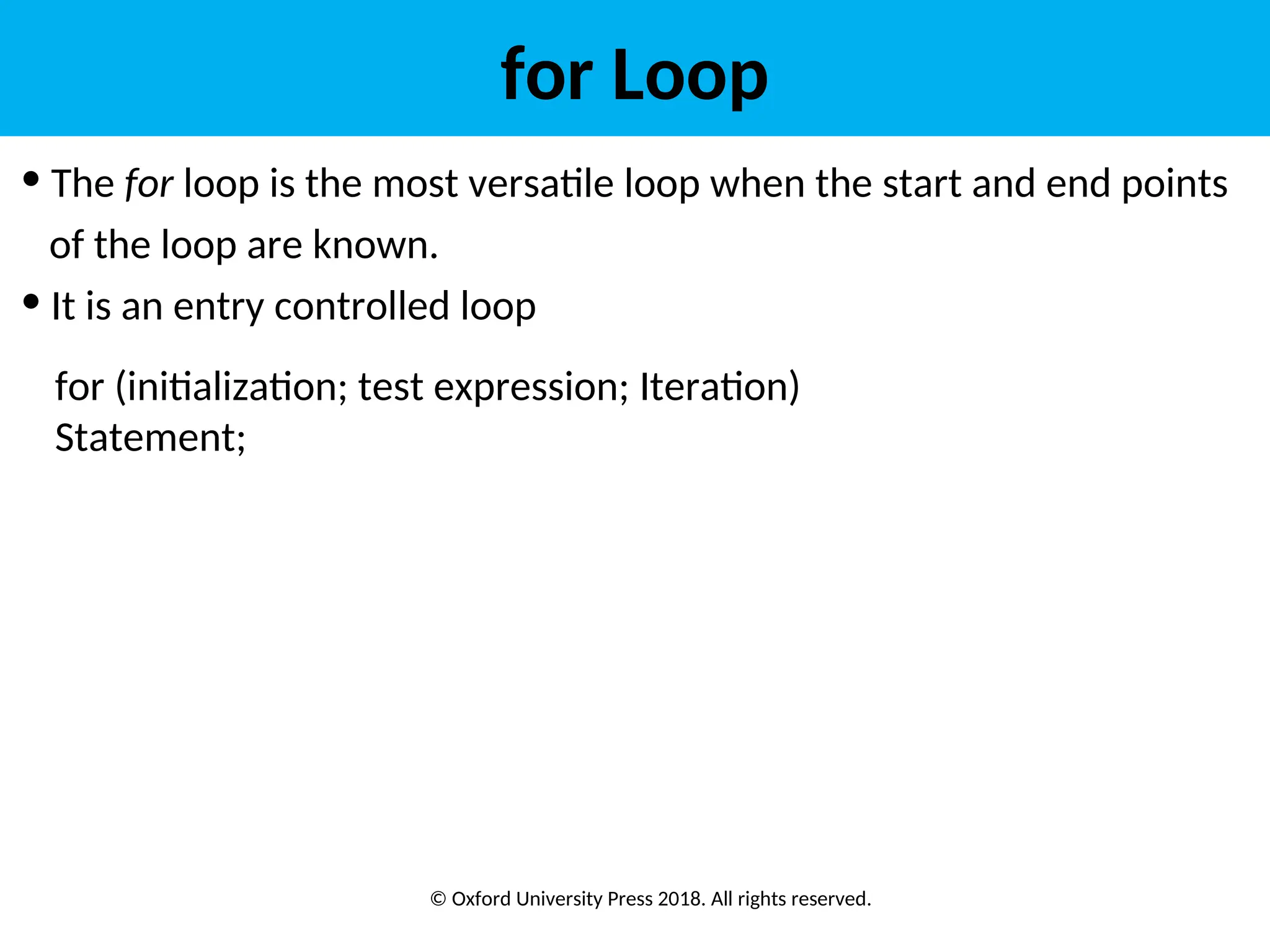 for Loop

• The for loop is the most versatile loop when the start and end points of the loop are known.
• It is an entry controlled loop

for (initialization; test expression; Iteration)
Statement;

© Oxford University Press 2018. All rights reserved.